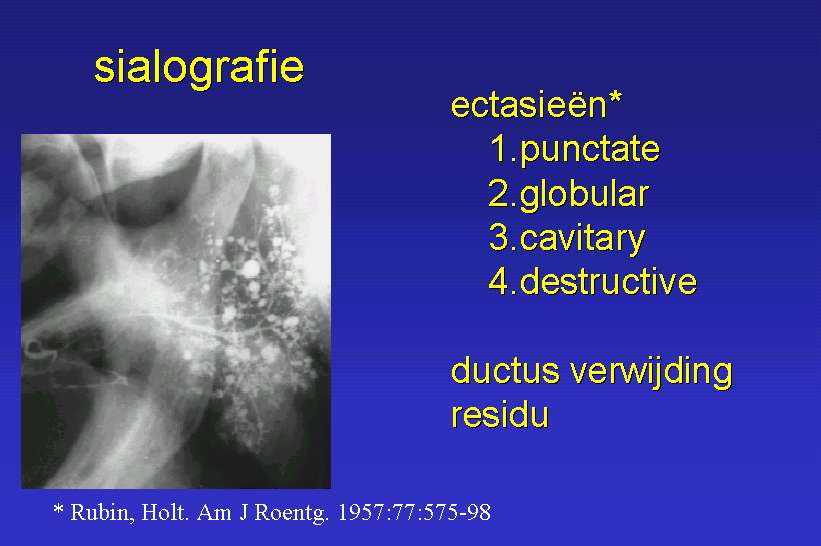 sialografie

ectasieën*
1.punctate
2.globular
3.cavitary
4.destructive

ductus verwijding
residu

* Rubin, Holt. Am J Roentg. 1957:77:575-98